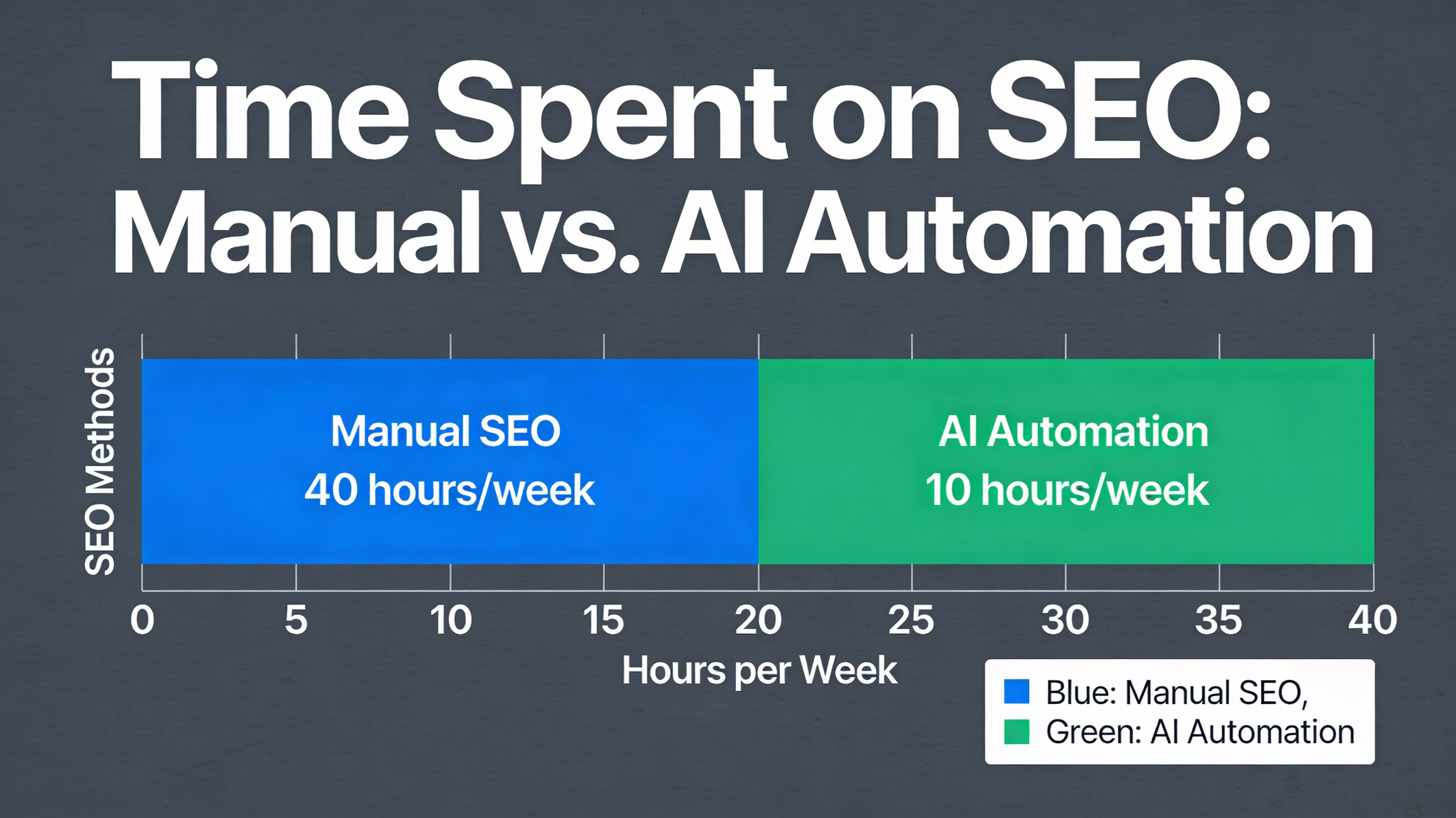 Time Spent on SEO: Manual vs. AI Automation

SEO Methods

Manual SEO
40 hours/week

AI Automation
10 hours/week

0 5 10 15 20 25 30 35 40

Hours per Week

Blue: Manual SEO,
Green: AI Automation